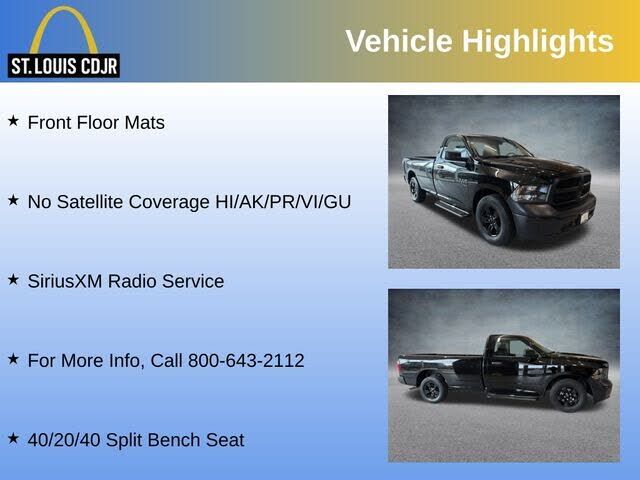 ST. LOUIS CDJR

Vehicle Highlights

★ Front Floor Mats

★ No Satellite Coverage HI/AK/PR/VI/GU

★ SiriusXM Radio Service

★ For More Info, Call 800-643-2112

★ 40/20/40 Split Bench Seat